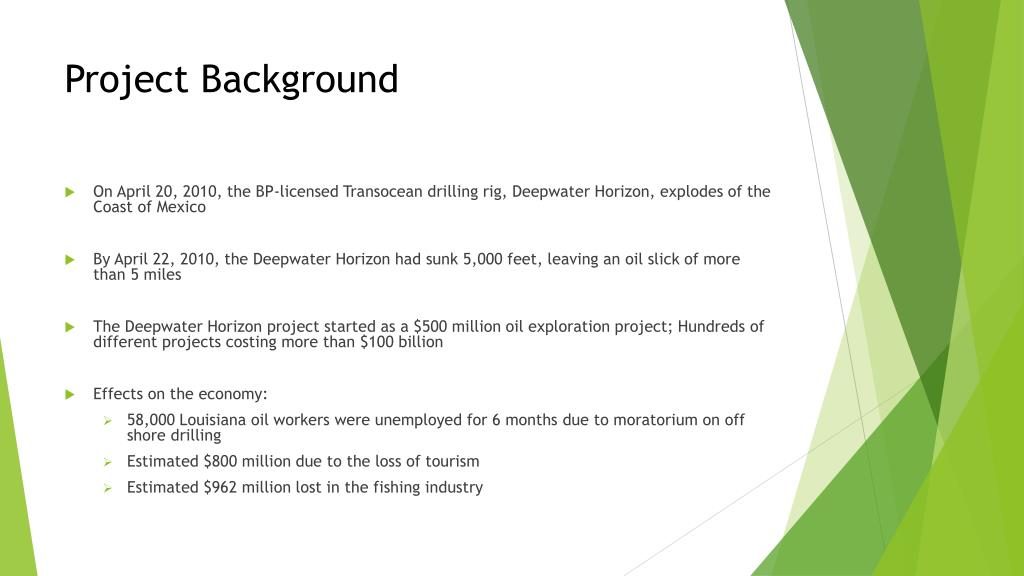 Project Background

On April 20, 2010, the BP-licensed Transocean drilling rig, Deepwater Horizon, explodes of the Coast of Mexico

By April 22, 2010, the Deepwater Horizon had sunk 5,000 feet, leaving an oil slick of more than 5 miles

The Deepwater Horizon project started as a \$500 million oil exploration project; Hundreds of different projects costing more than \$100 billion

Effects on the economy:

58,000 Louisiana oil workers were unemployed for 6 months due to moratorium on off shore drilling

Estimated \$800 million due to the loss of tourism

Estimated \$962 million lost in the fishing industry